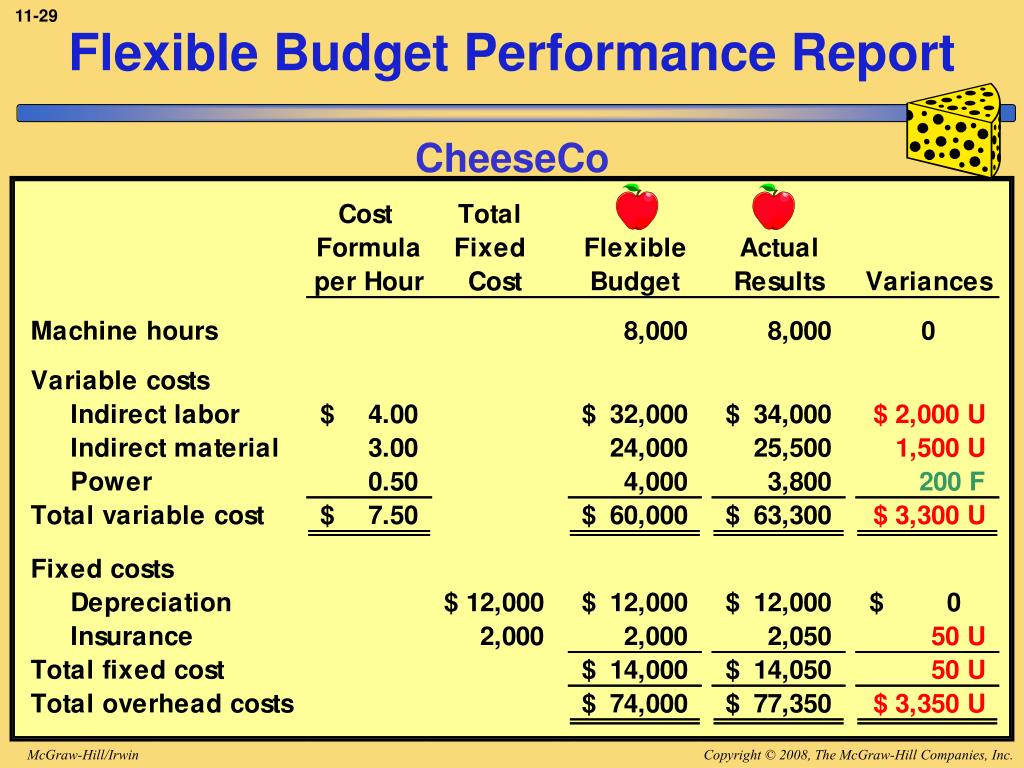 11-29

Flexible Budget Performance Report

CheeseCo

| | Cost Formula per Hour | Total Fixed Cost | Flexible Budget | Actual Results | Variances |
|---|---|---|---|---|---|
| Machine hours | | | 8,000 | 8,000 | 0 |
| Variable costs | | | | | |
| Indirect labor | $ 4.00 | | $ 32,000 | $ 34,000 | $ 2,000 U |
| Indirect material | 3.00 | | 24,000 | 25,500 | 1,500 U |
| Power | 0.50 | | 4,000 | 3,800 | 200 F |
| Total variable cost | $ 7.50 | | $ 60,000 | $ 63,300 | $ 3,300 U |
| Fixed costs | | | | | |
| Depreciation | | $ 12,000 | $ 12,000 | $ 12,000 | $ 0 |
| Insurance | | 2,000 | 2,000 | 2,050 | 50 U |
| Total fixed cost | | | $ 14,000 | $ 14,050 | 50 U |
| Total overhead costs | | | $ 74,000 | $ 77,350 | $ 3,350 U |

McGraw-Hill/Irwin

Copyright © 2008, The McGraw-Hill Companies, Inc.